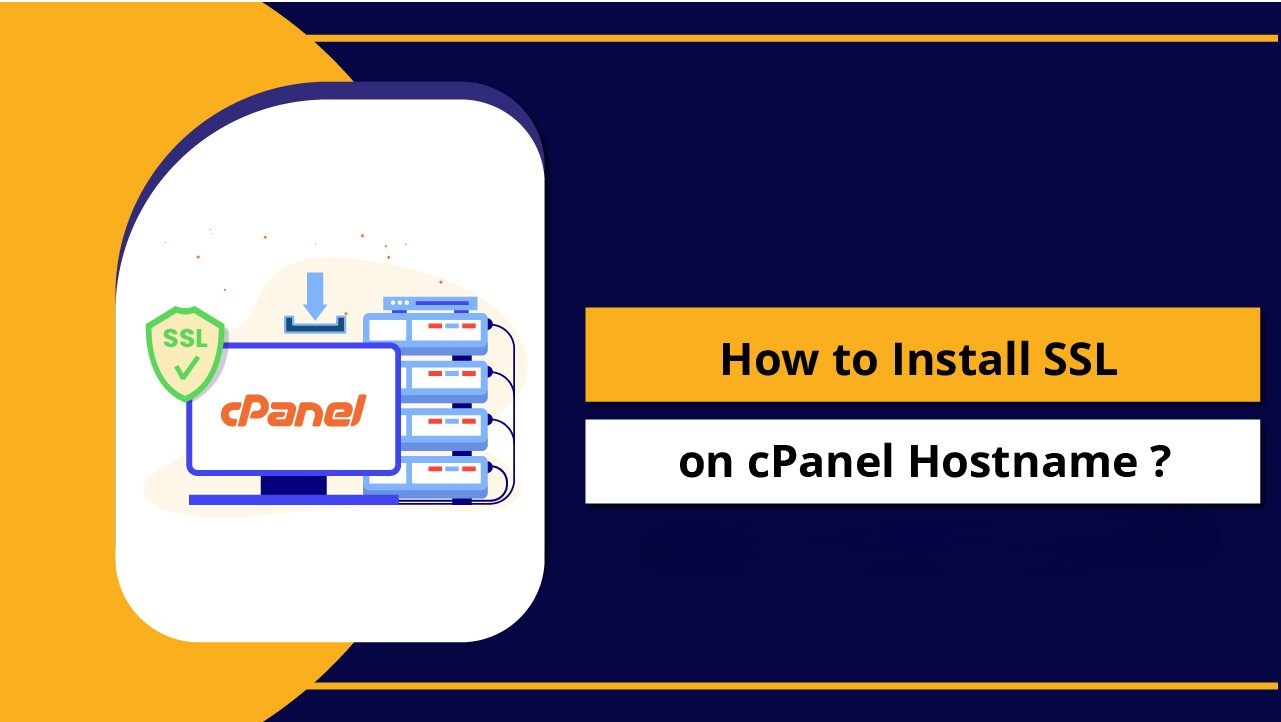 SSL

cPanel

How to Install SSL

on cPanel Hostname ?